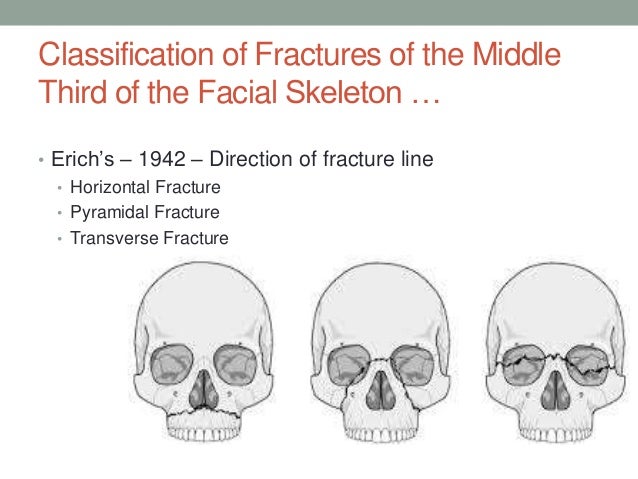 Classification of Fractures of the Middle Third of the Facial Skeleton …

• Erich's – 1942 – Direction of fracture line
• Horizontal Fracture
• Pyramidal Fracture
• Transverse Fracture